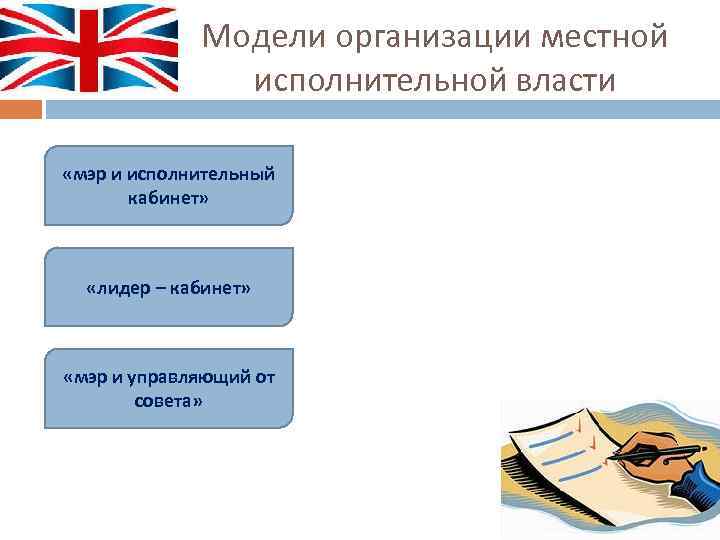 Модели организации местной исполнительной власти

«мэр и исполнительный кабинет»

«лидер – кабинет»

«мэр и управляющий от совета»